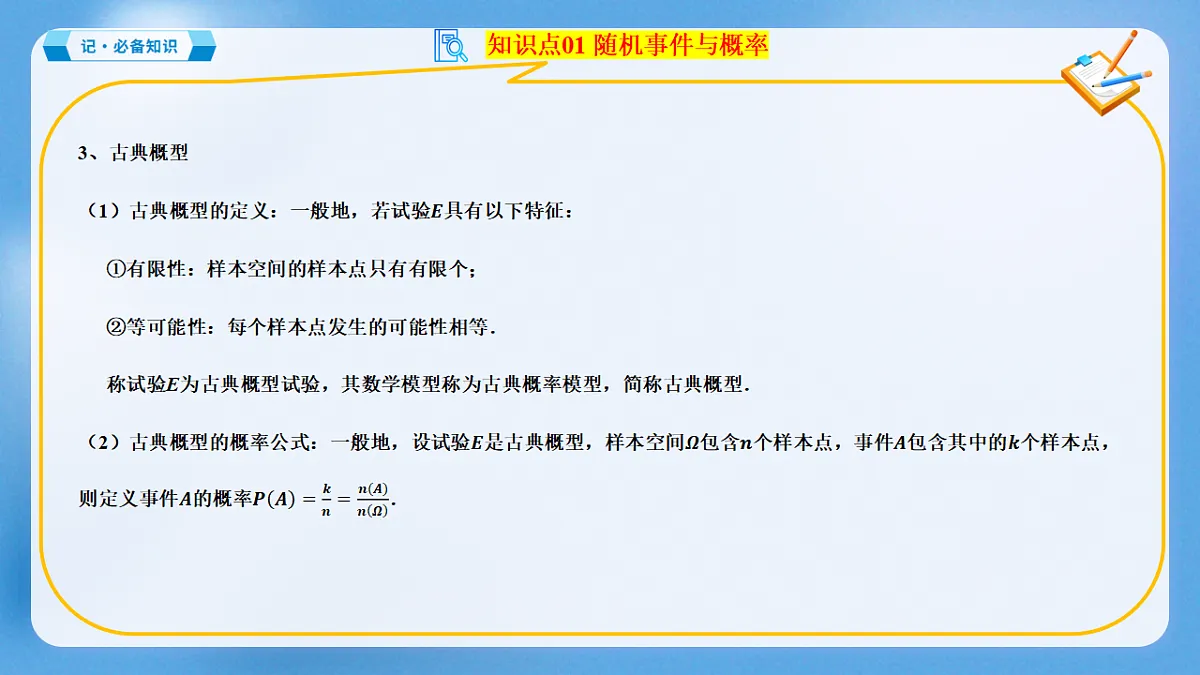 记·必备知识

知识点01 随机事件与概率

3、古典概型

（1）古典概型的定义：一般地，若试验$E$具有以下特征：

①有限性：样本空间的样本点只有有限个；

②等可能性：每个样本点发生的可能性相等.

称试验$E$为古典概型试验，其数学模型称为古典概率模型，简称古典概型.

（2）古典概型的概率公式：一般地，设试验$E$是古典概型，样本空间$\Omega$包含$n$个样本点，事件$A$包含其中的$k$个样本点，则定义事件$A$的概率$P(A)=\frac{k}{n}=\frac{n(A)}{n(\Omega)}$.